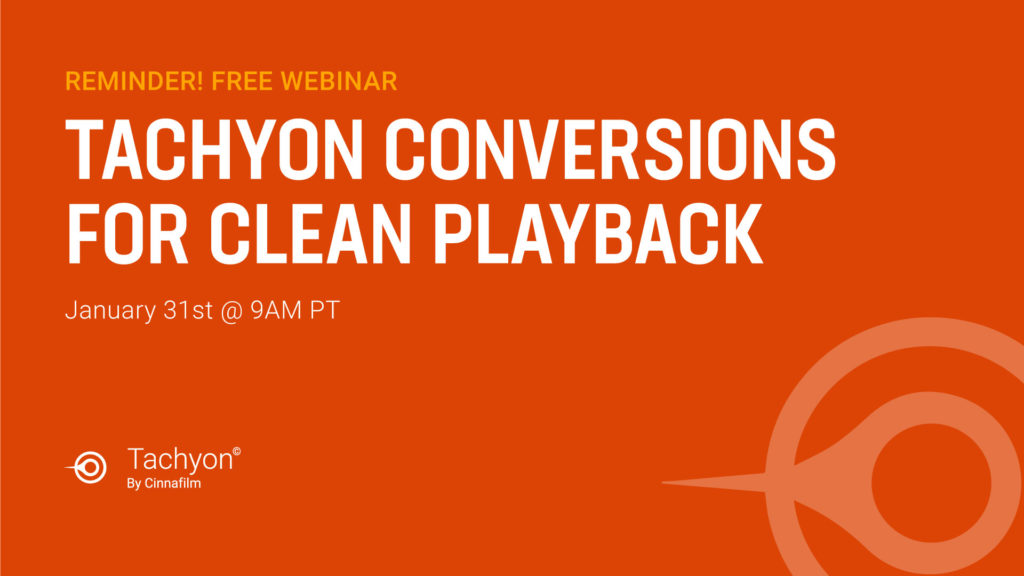 REMINDER! FREE WEBINAR

TACHYON CONVERSIONS FOR CLEAN PLAYBACK

January 31st @ 9AM PT

Tachyon©
By Cinnafilm